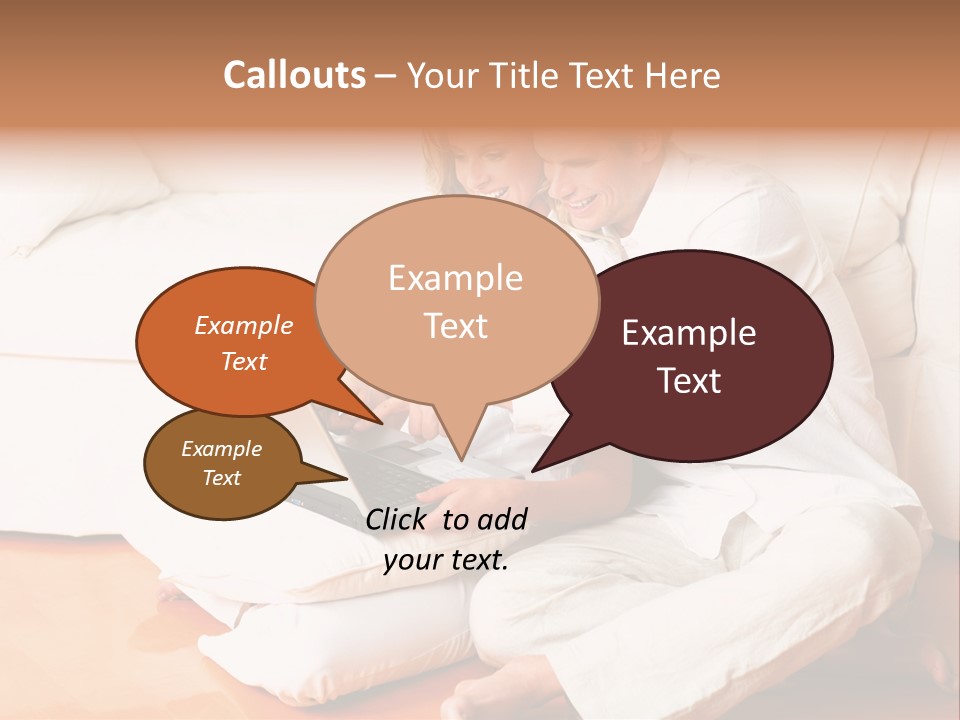 Callouts – Your Title Text Here

Example Text

Example Text

Example Text

Example Text

Click to add your text.